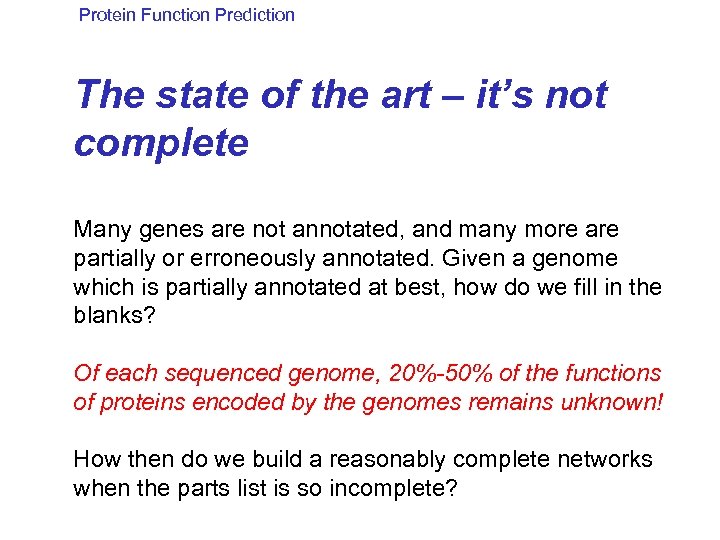 Protein Function Prediction

The state of the art – it's not complete

Many genes are not annotated, and many more are partially or erroneously annotated. Given a genome which is partially annotated at best, how do we fill in the blanks?

Of each sequenced genome, 20%-50% of the functions of proteins encoded by the genomes remains unknown!

How then do we build a reasonably complete networks when the parts list is so incomplete?